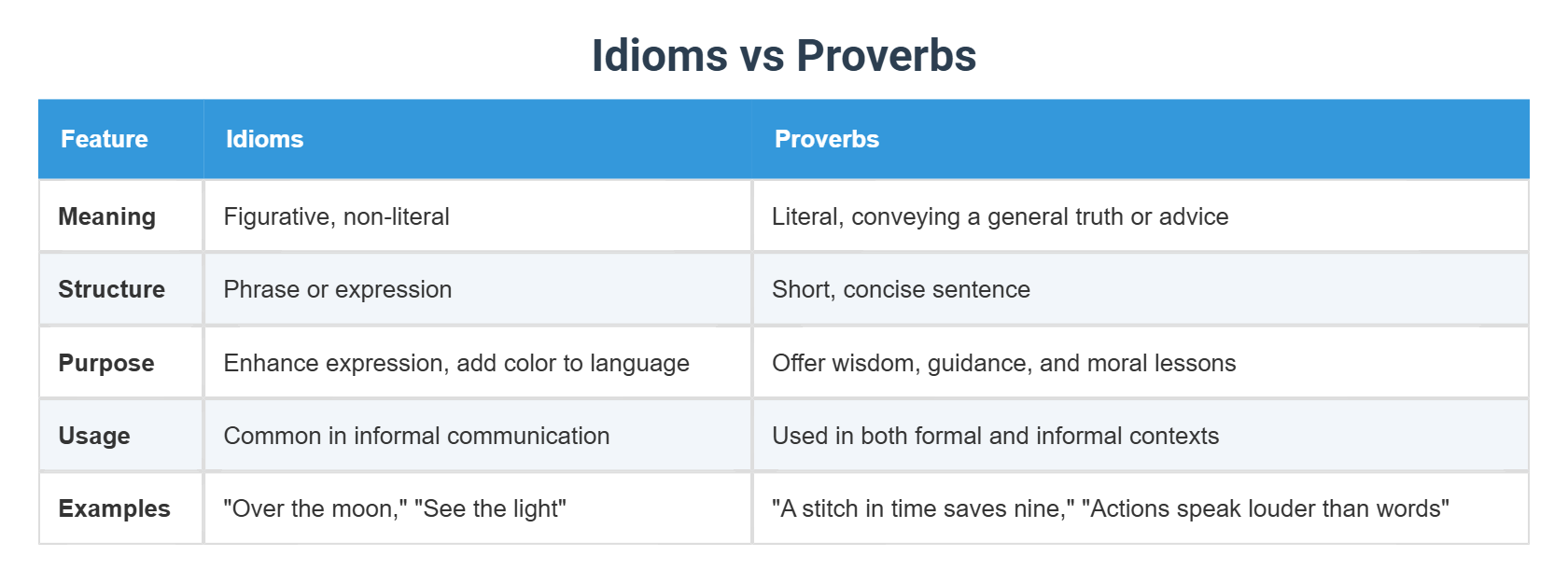 Idioms vs Proverbs

| Feature | Idioms | Proverbs |
|---|---|---|
| Meaning | Figurative, non-literal | Literal, conveying a general truth or advice |
| Structure | Phrase or expression | Short, concise sentence |
| Purpose | Enhance expression, add color to language | Offer wisdom, guidance, and moral lessons |
| Usage | Common in informal communication | Used in both formal and informal contexts |
| Examples | "Over the moon," "See the light" | "A stitch in time saves nine," "Actions speak louder than words" |